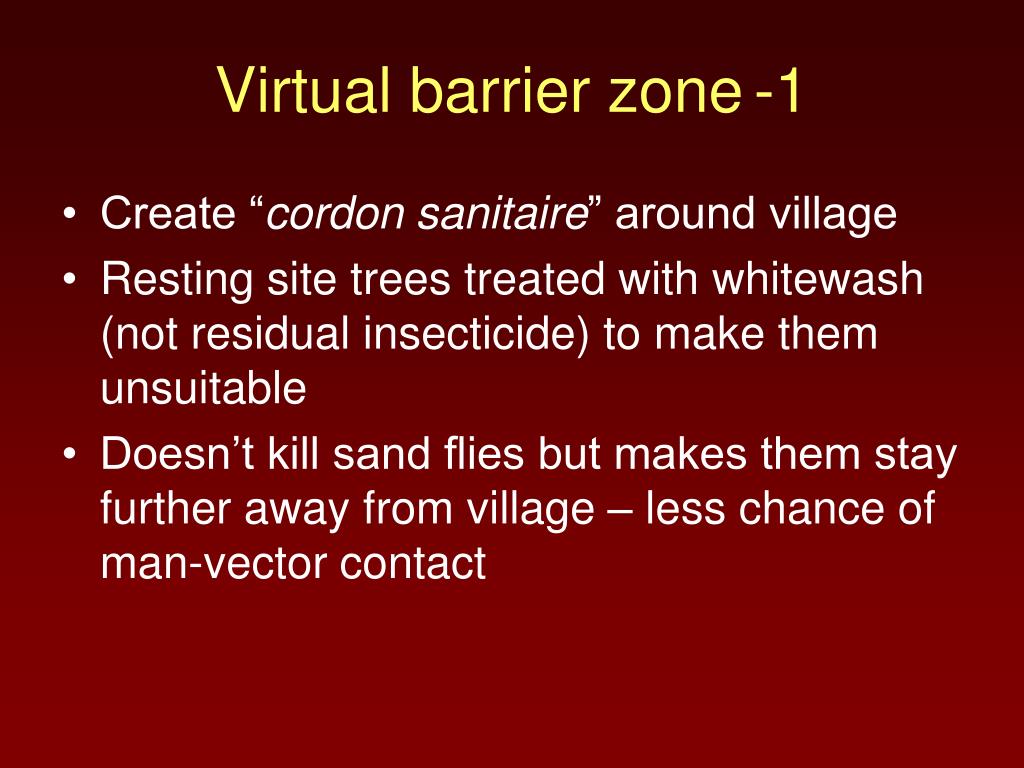 Virtual barrier zone -1

• Create “cordon sanitaire” around village
• Resting site trees treated with whitewash (not residual insecticide) to make them unsuitable
• Doesn’t kill sand flies but makes them stay further away from village – less chance of man-vector contact